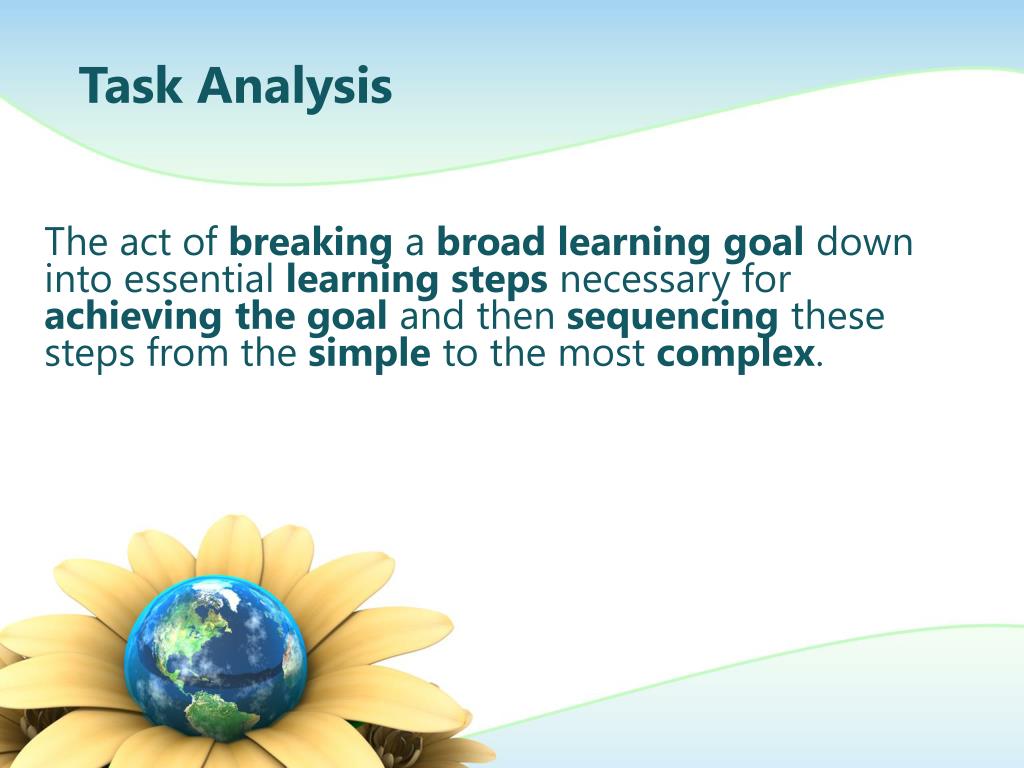 Task Analysis

The act of breaking a broad learning goal down into essential learning steps necessary for achieving the goal and then sequencing these steps from the simple to the most complex.